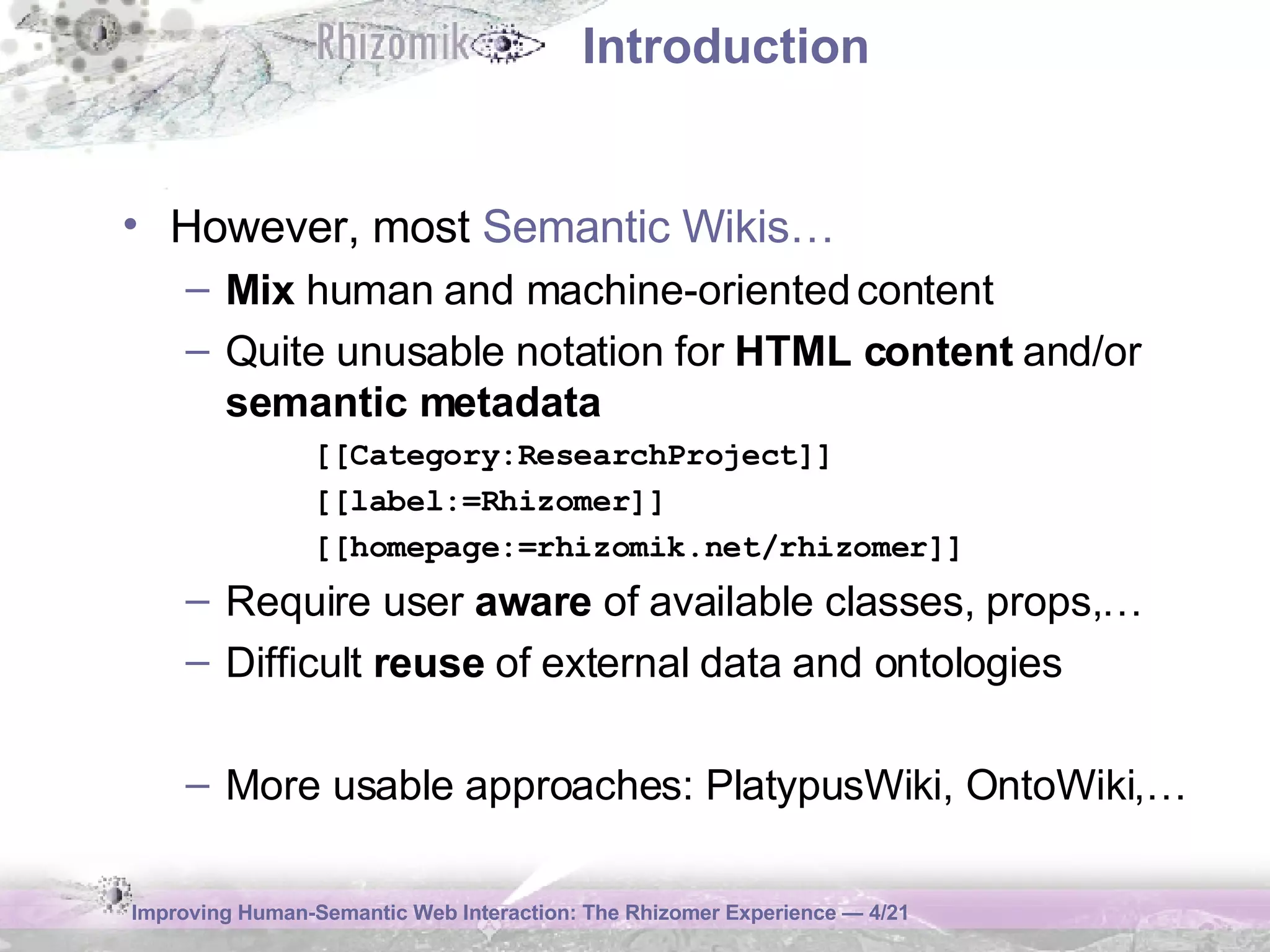 Rhizomik Introduction

• However, most Semantic Wikis…
– Mix human and machine-oriented content
– Quite unusable notation for HTML content and/or semantic metadata
[[Category:ResearchProject]]
[[label:=Rhizomer]]
[[homepage:=rhizomik.net/rhizomer]]
– Require user aware of available classes, props,…
– Difficult reuse of external data and ontologies

– More usable approaches: PlatypusWiki, OntoWiki,…

Improving Human-Semantic Web Interaction: The Rhizomer Experience — 4/21